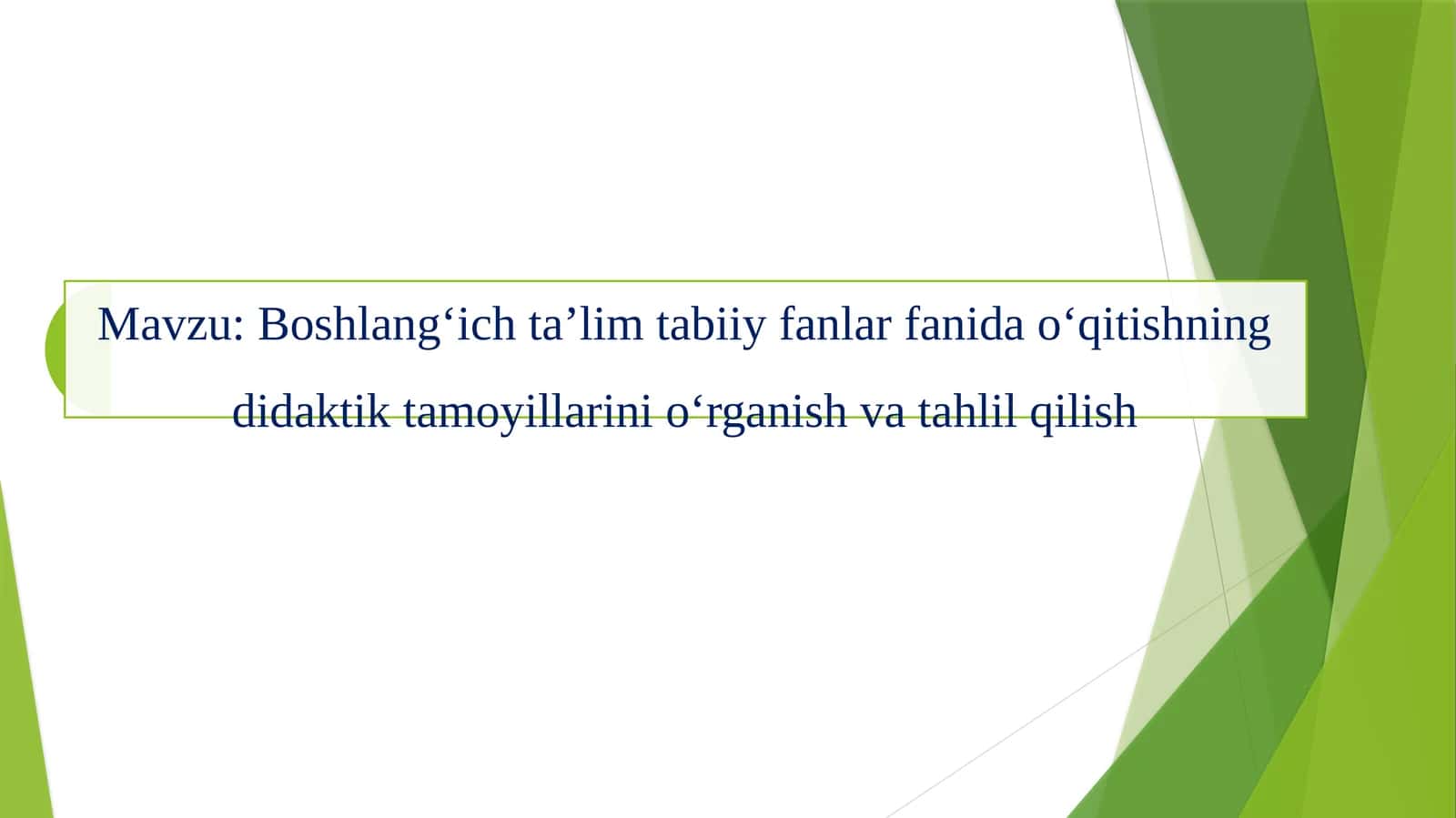 Mavzu: Boshlang‘ich ta’lim tabiiy fanlar fanida o‘qitishning didaktik tamoyillarini o‘rganish va tahlil qilish